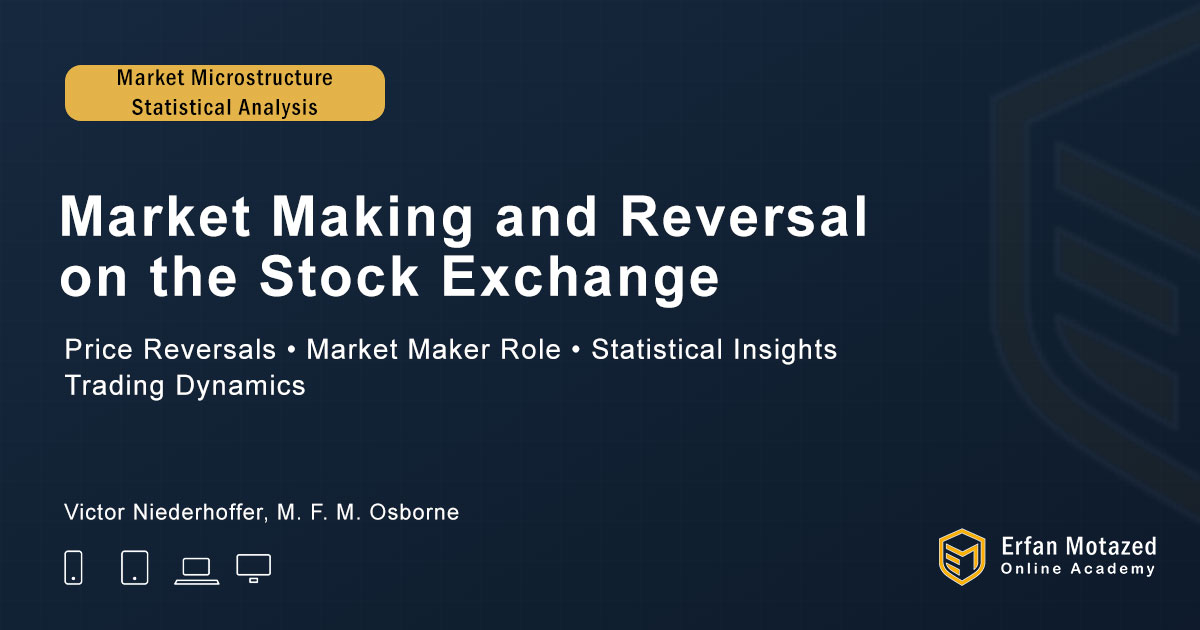 Market Microstructure
Statistical Analysis

Market Making and Reversal on the Stock Exchange

Price Reversals • Market Maker Role • Statistical Insights
Trading Dynamics

Victor Niederhoffer, M. F. M. Osborne

Erfan Motazed
Online Academy